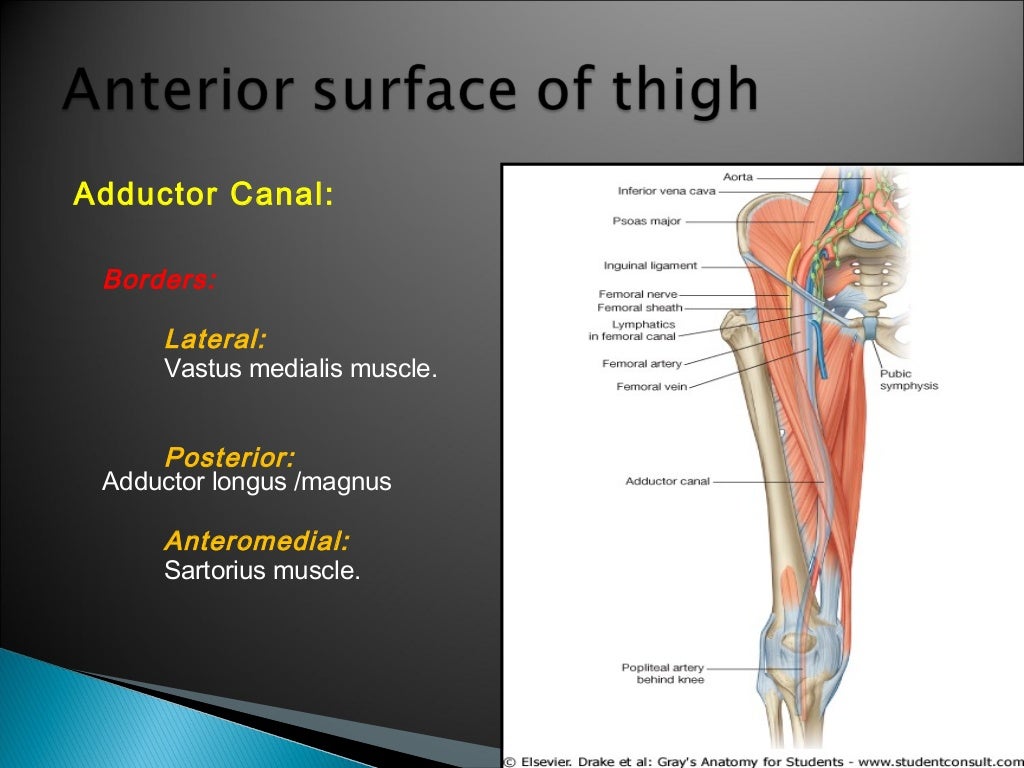 Anterior surface of thigh

Adductor Canal:

Borders:

Lateral:
Vastus medialis muscle.

Posterior:
Adductor longus /magnus

Anteromedial:
Sartorius muscle.

Aorta
Inferior vena cava
Psoas major
Inguinal ligament
Femoral nerve
Femoral sheath
Lymphatics in femoral canal
Femoral artery
Femoral vein
Pubic symphysis
Adductor canal
Popliteal artery behind knee

© Elsevier. Drake et al: Gray's Anatomy for Students - www.studentconsult.com